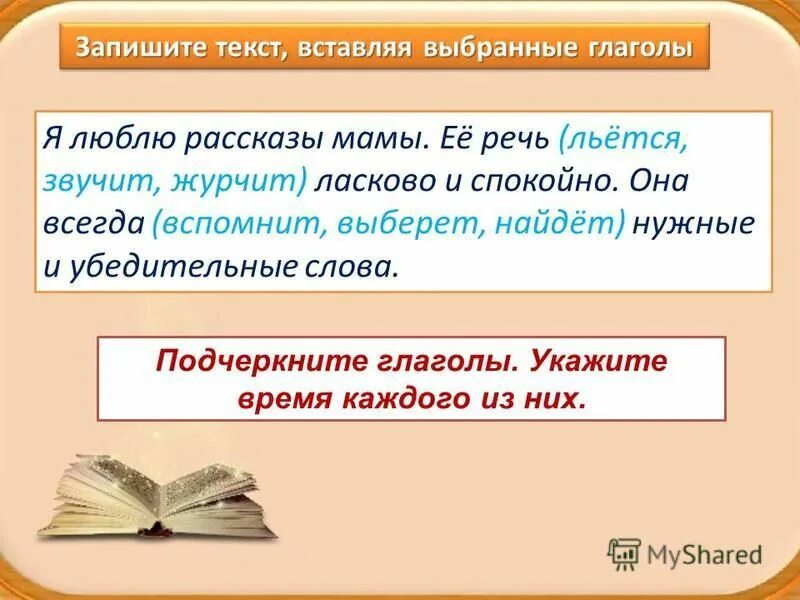 Запишите текст, вставляя выбранные глаголы

Я люблю рассказы мамы. Её речь (льётся, звучит, журчит) ласково и спокойно. Она всегда (вспомнит, выберет, найдёт) нужные и убедительные слова.

Подчеркните глаголы. Укажите время каждого из них.

MyShared